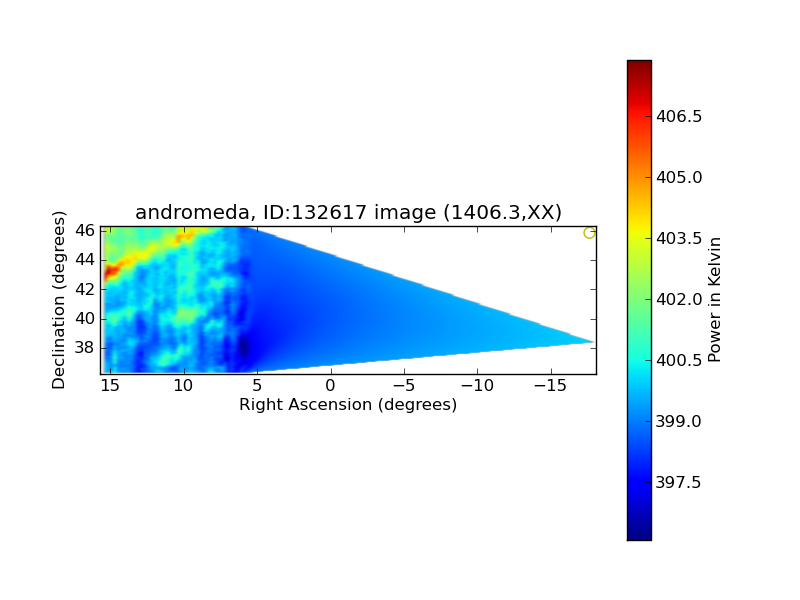 andromeda, ID:132617 image (1406.3,XX)

Declination (degrees)

46
44
42
40
38

15 10 5 0 −5 −10 −15

Right Ascension (degrees)

406.5
405.0
403.5
402.0
400.5
399.0
397.5

Power in Kelvin